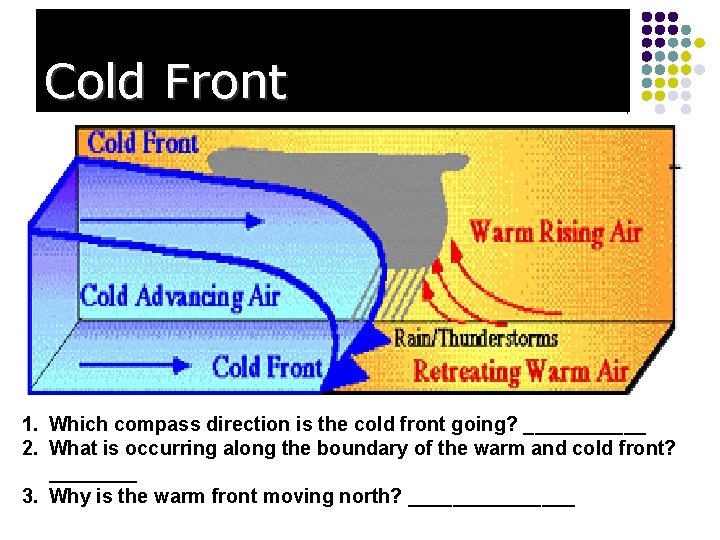 Cold Front

Cold Front

Warm Rising Air

Cold Advancing Air

Rain/Thunderstorms

Cold Front

Retreating Warm Air

1. Which compass direction is the cold front going? ___________
2. What is occurring along the boundary of the warm and cold front? ________
3. Why is the warm front moving north? _______________